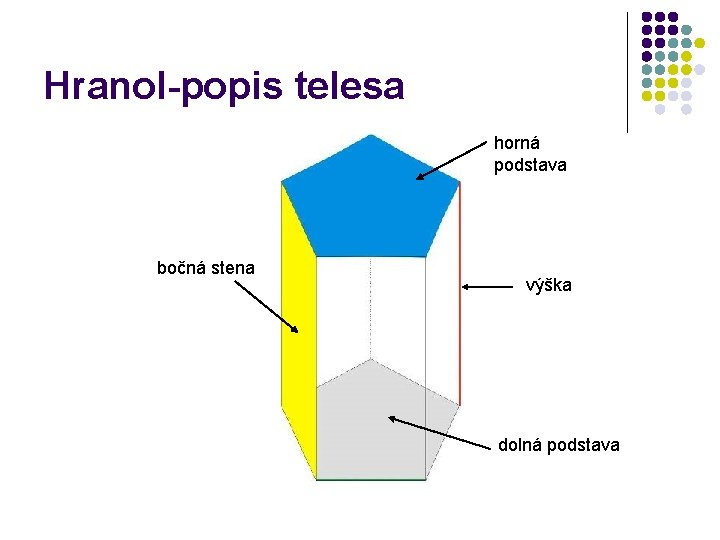 Hranol-popis telesa

horná podstava

bočná stena

výška

dolná podstava